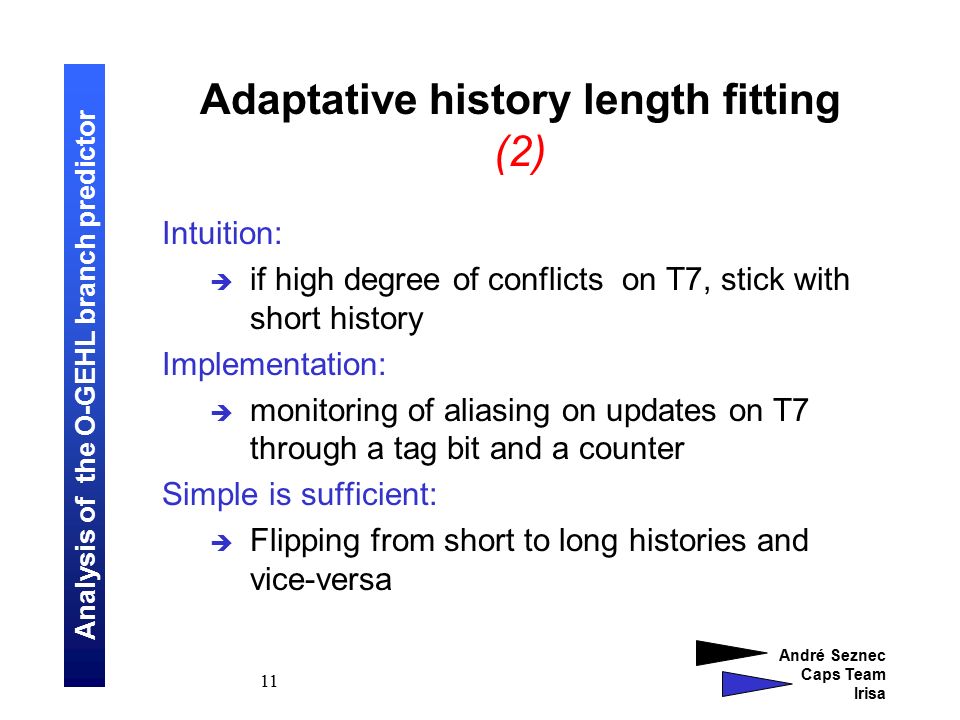 Analysis of the O-GEHL branch predictor

Adaptative history length fitting
(2)

Intuition:

➔ if high degree of conflicts on T7, stick with short history

Implementation:

➔ monitoring of aliasing on updates on T7 through a tag bit and a counter

Simple is sufficient:

➔ Flipping from short to long histories and vice-versa

11

André Seznec
Caps Team
Irisa